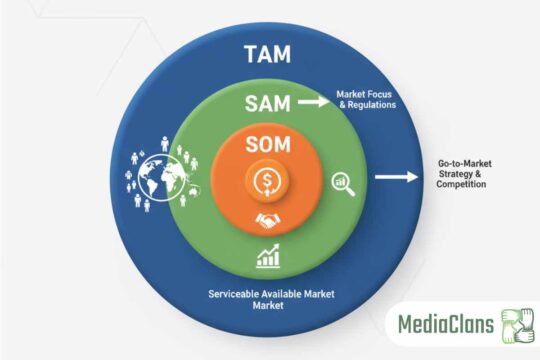 TAM

SAM

Market Focus & Regulations

SOM

$

Go-to-Market Strategy & Competition

Serviceable Available Market Market

MediaClans